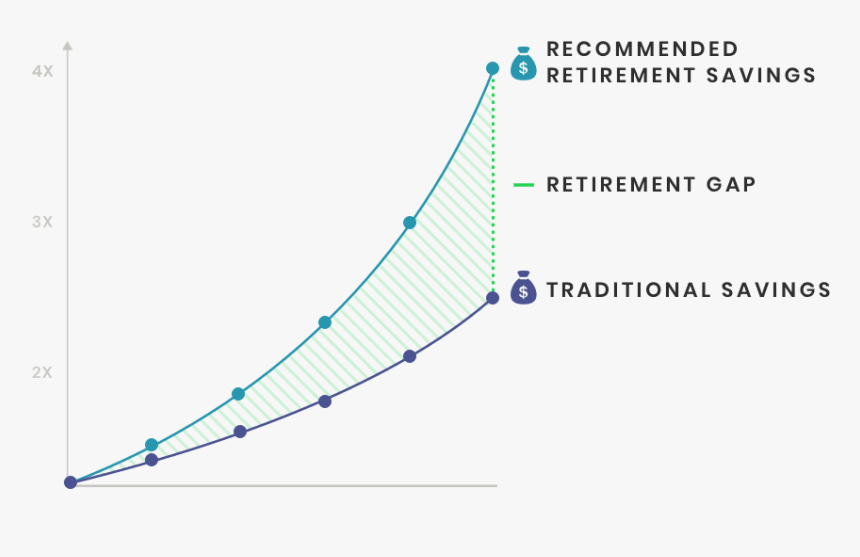 4X
3X
2X
$ RECOMMENDED RETIREMENT SAVINGS
RETIREMENT GAP
$ TRADITIONAL SAVINGS